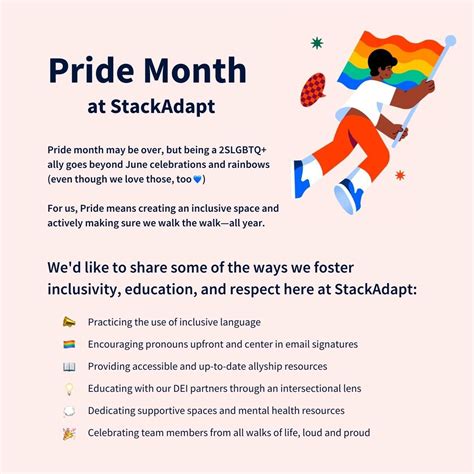 Pride Month
at StackAdapt

Pride month may be over, but being a 2SLGBTQ+ ally goes beyond June celebrations and rainbows (even though we love those, too💙)

For us, Pride means creating an inclusive space and actively making sure we walk the walk—all year.

We'd like to share some of the ways we foster inclusivity, education, and respect here at StackAdapt:

📣 Practicing the use of inclusive language
🏳️‍🌈 Encouraging pronouns upfront and center in email signatures
📖 Providing accessible and up-to-date allyship resources
💡 Educating with our DEI partners through an intersectional lens
💭 Dedicating supportive spaces and mental health resources
🎉 Celebrating team members from all walks of life, loud and proud